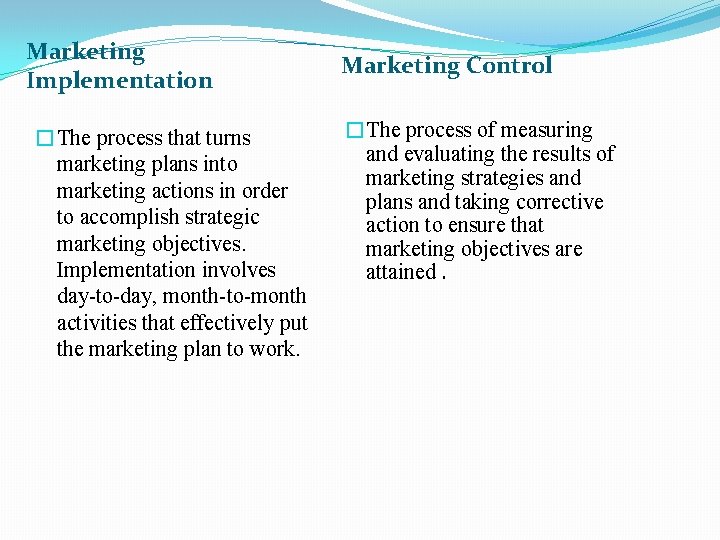 Marketing Implementation

The process that turns marketing plans into marketing actions in order to accomplish strategic marketing objectives. Implementation involves day-to-day, month-to-month activities that effectively put the marketing plan to work.

Marketing Control

The process of measuring and evaluating the results of marketing strategies and plans and taking corrective action to ensure that marketing objectives are attained .